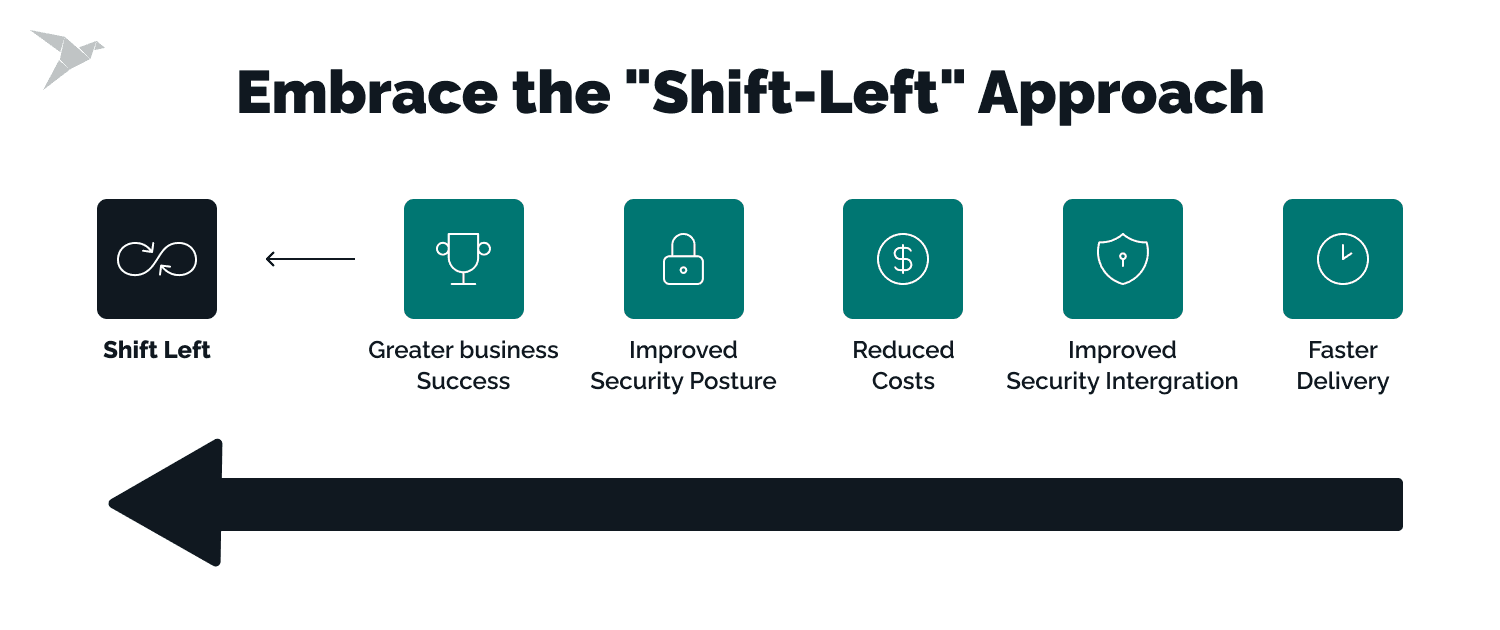 Embrace the "Shift-Left" Approach

Shift Left

Greater business Success

Improved Security Posture

Reduced Costs

Improved Security Intergration

Faster Delivery